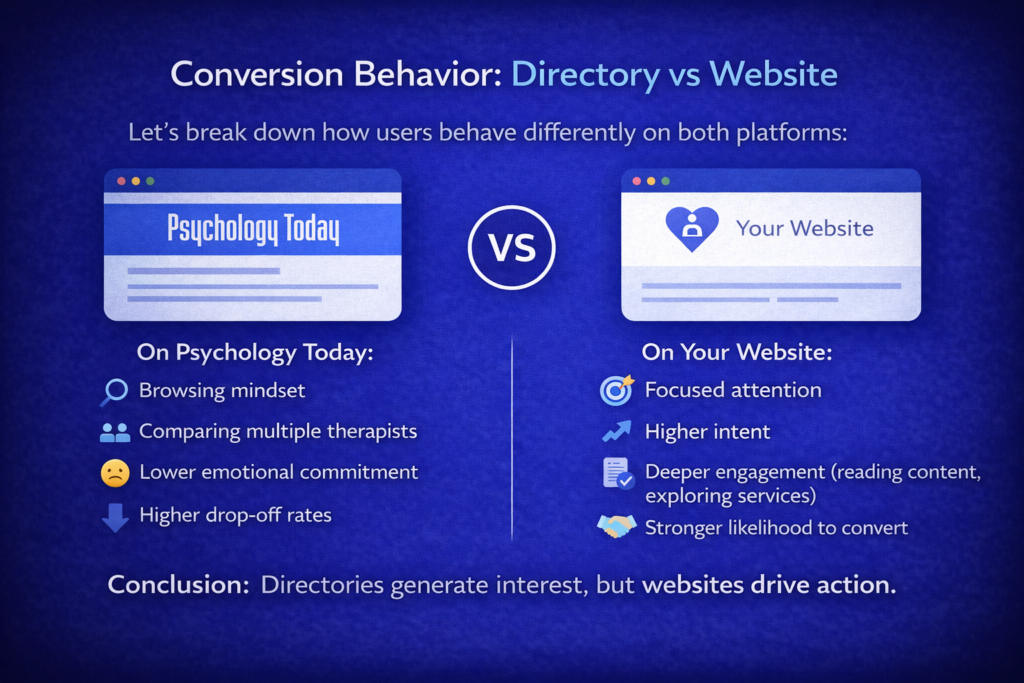 Conversion Behavior: Directory vs Website

Let's break down how users behave differently on both platforms:

Psychology Today

VS

Your Website

On Psychology Today:

Browsing mindset

Comparing multiple therapists

Lower emotional commitment

Higher drop-off rates

On Your Website:

Focused attention

Higher intent

Deeper engagement (reading content, exploring services)

Stronger likelihood to convert

Conclusion: Directories generate interest, but websites drive action.